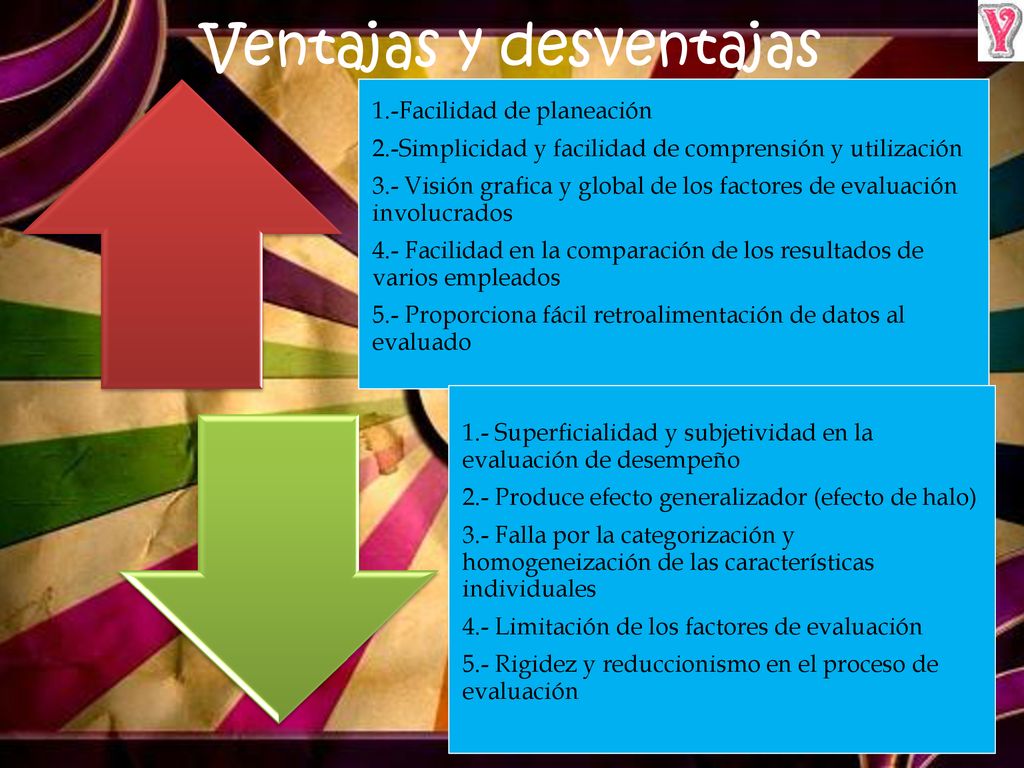 Ventajas y desventajas

1.-Facilidad de planeación

2.-Simplicidad y facilidad de comprensión y utilización

3.- Visión grafica y global de los factores de evaluación involucrados

4.- Facilidad en la comparación de los resultados de varios empleados

5.- Proporciona fácil retroalimentación de datos al evaluado

1.- Superficialidad y subjetividad en la evaluación de desempeño

2.- Produce efecto generalizador (efecto de halo)

3.- Falla por la categorización y homogeneización de las características individuales

4.- Limitación de los factores de evaluación

5.- Rigidez y reduccionismo en el proceso de evaluación